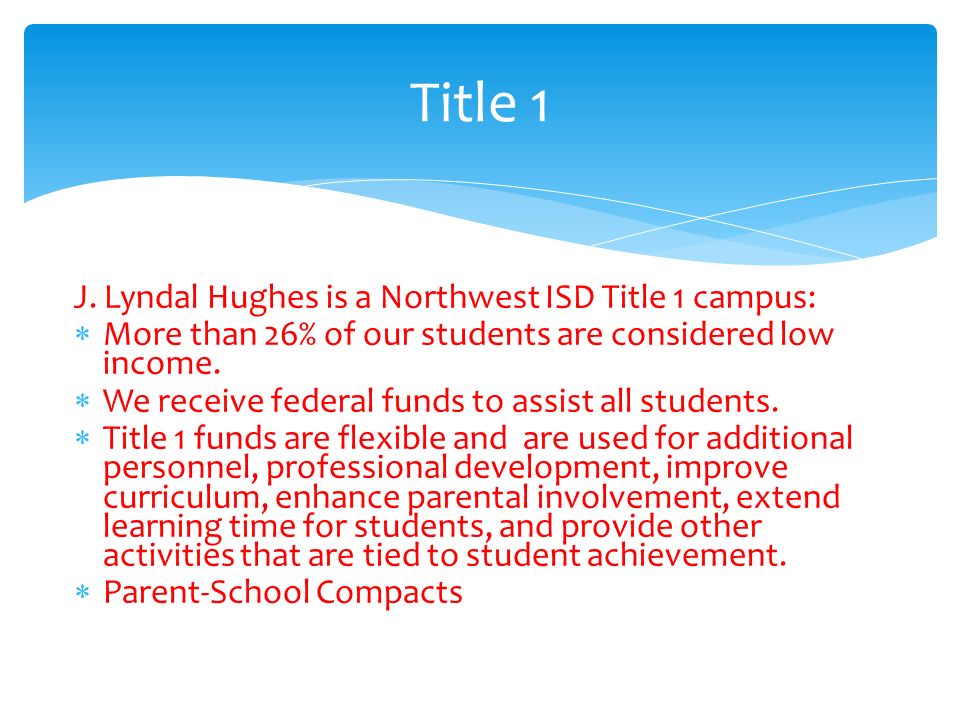 Title 1

J. Lyndal Hughes is a Northwest ISD Title 1 campus:

* More than 26% of our students are considered low income.
* We receive federal funds to assist all students.
* Title 1 funds are flexible and are used for additional personnel, professional development, improve curriculum, enhance parental involvement, extend learning time for students, and provide other activities that are tied to student achievement.
* Parent-School Compacts